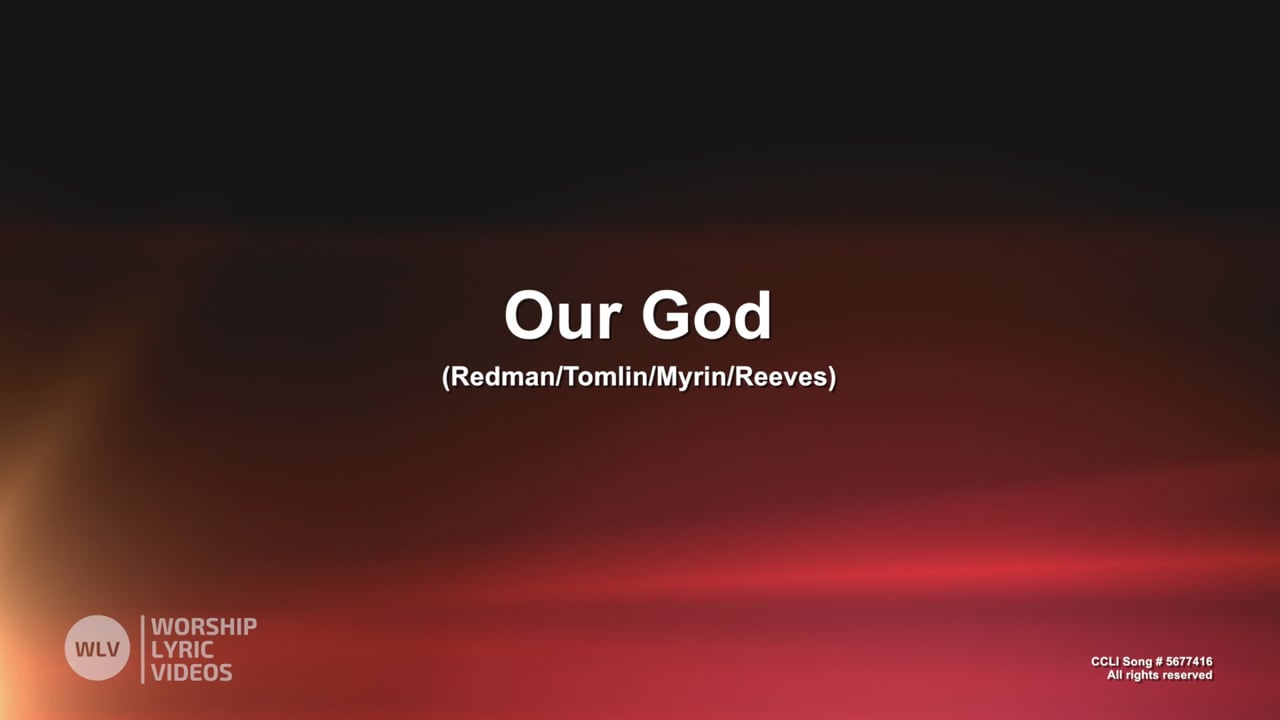 Our God

(Redman/Tomlin/Myrin/Reeves)

WLV WORSHIP LYRIC VIDEOS

CCLI Song # 5677416
All rights reserved